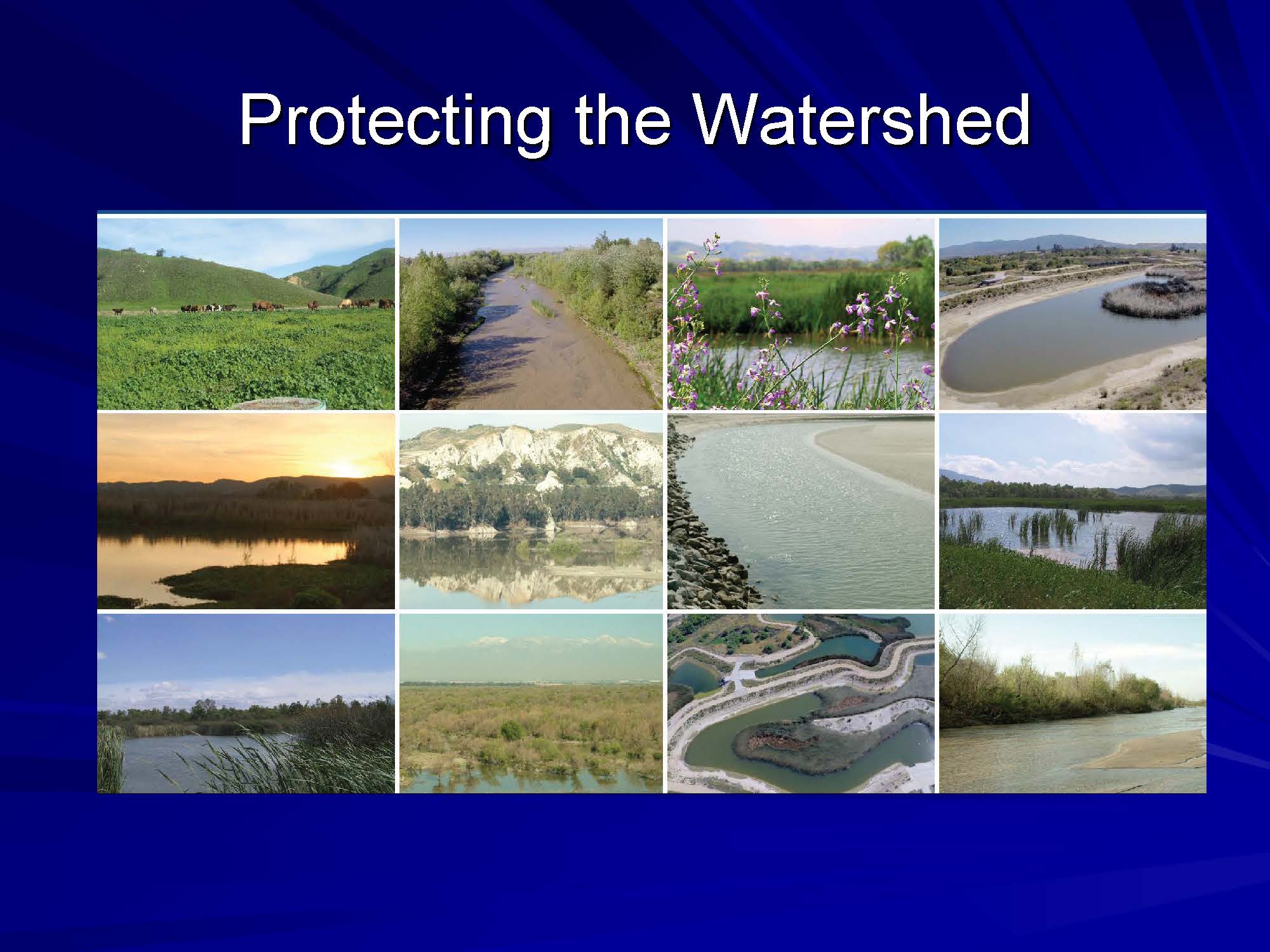 Protecting the Watershed